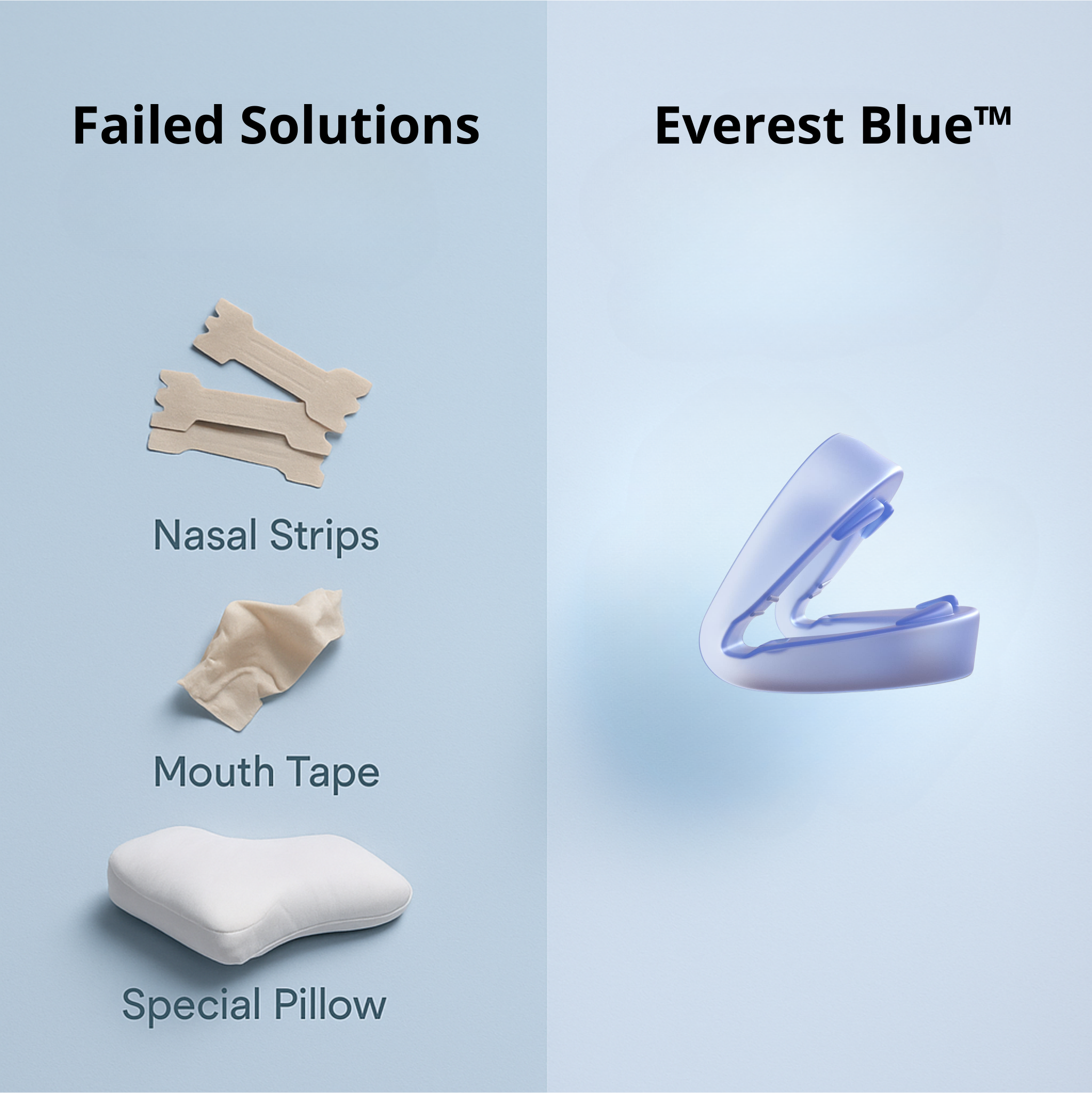 Failed Solutions

Nasal Strips

Mouth Tape

Special Pillow

Everest Blue™